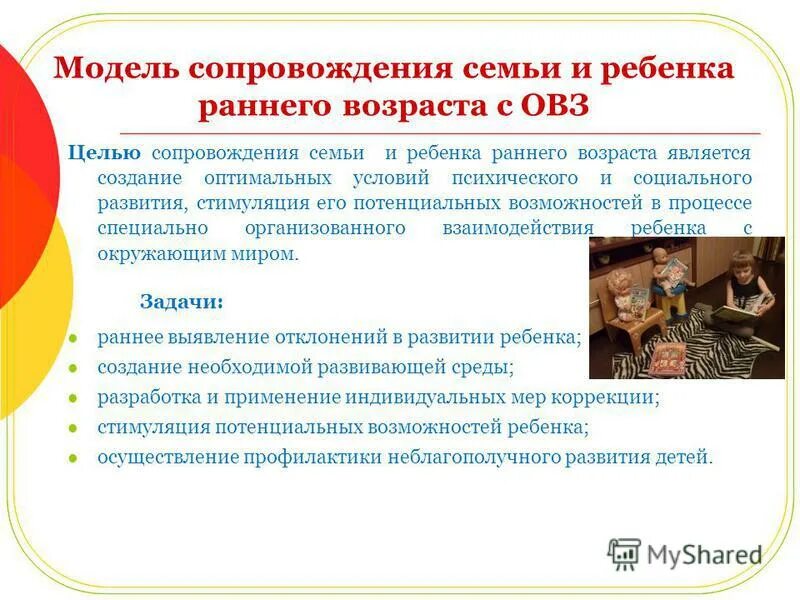 Модель сопровождения семьи и ребенка раннего возраста с ОВЗ

Целью сопровождения семьи и ребенка раннего возраста является создание оптимальных условий психического и социального развития, стимуляция его потенциальных возможностей в процессе специально организованного взаимодействия ребенка с окружающим миром.

Задачи:

- раннее выявление отклонений в развитии ребенка;
- создание необходимой развивающей среды;
- разработка и применение индивидуальных мер коррекции;
- стимуляция потенциальных возможностей ребенка;
- осуществление профилактики неблагополучного развития детей.

MyShared